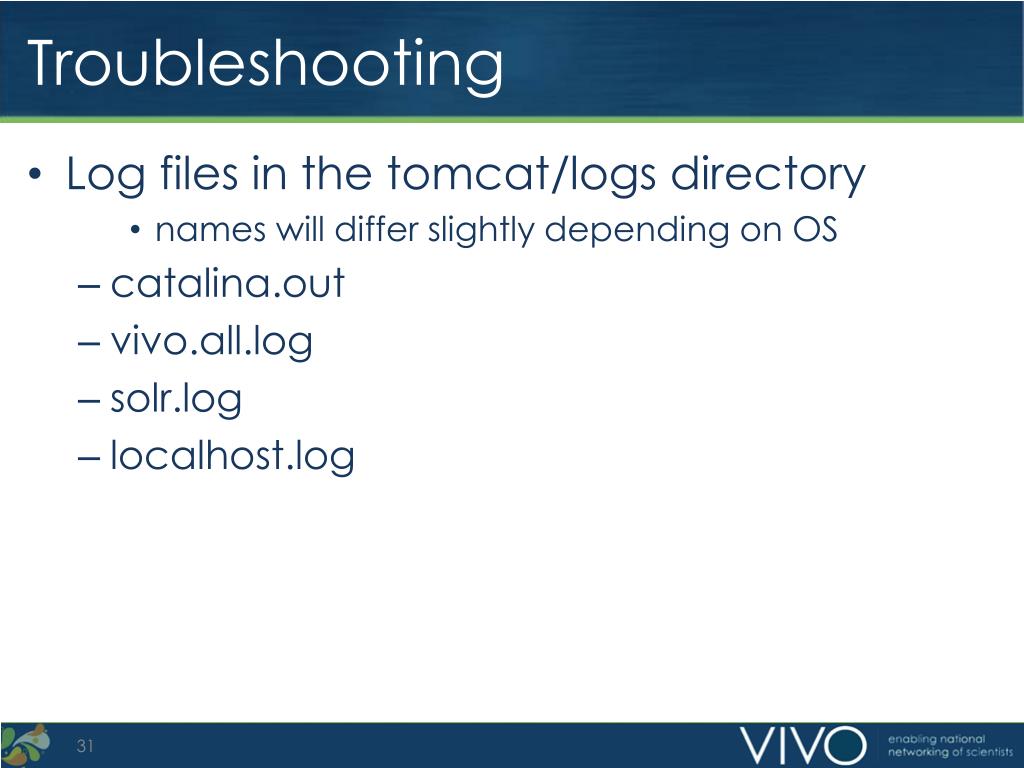 Troubleshooting

• Log files in the tomcat/logs directory
  • names will differ slightly depending on OS
– catalina.out
– vivo.all.log
– solr.log
– localhost.log

31

VIVO enabling national networking of scientists